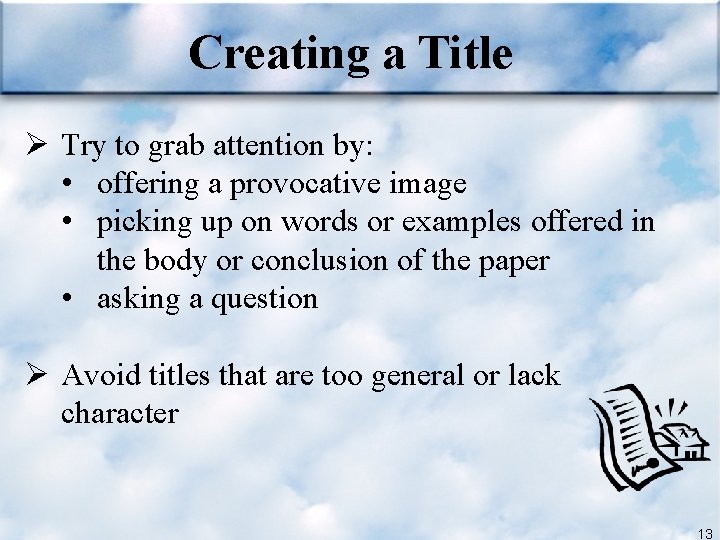 Creating a Title

➢ Try to grab attention by:
• offering a provocative image
• picking up on words or examples offered in the body or conclusion of the paper
• asking a question

➢ Avoid titles that are too general or lack character

13